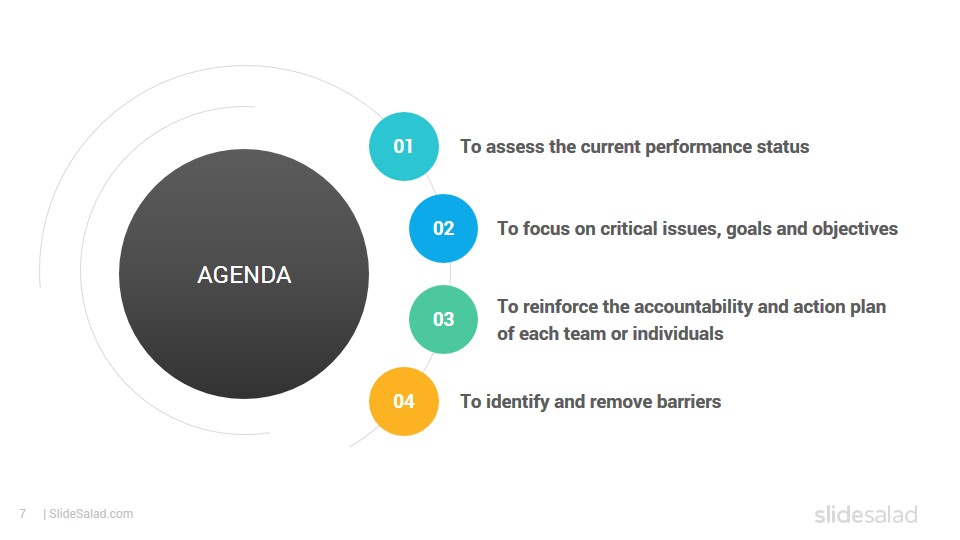 AGENDA

01 To assess the current performance status

02 To focus on critical issues, goals and objectives

03 To reinforce the accountability and action plan of each team or individuals

04 To identify and remove barriers

7 | SlideSalad.com

slidesalad